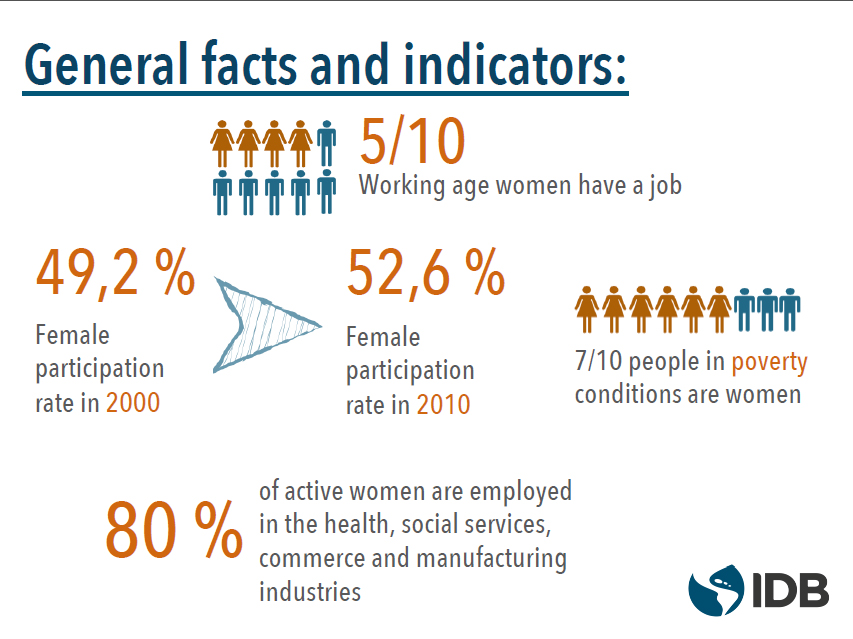 General facts and indicators:

5/10
Working age women have a job

49,2 %
Female participation rate in 2000

52,6 %
Female participation rate in 2010

7/10 people in poverty conditions are women

80 %
of active women are employed in the health, social services, commerce and manufacturing industries

IDB